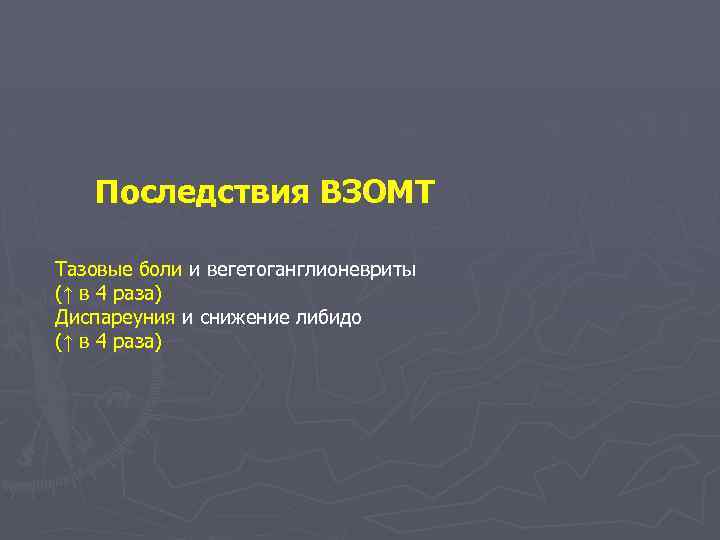 Последствия ВЗОМТ

Тазовые боли и вегетоганглионевриты (↑ в 4 раза)
Диспареуния и снижение либидо (↑ в 4 раза)